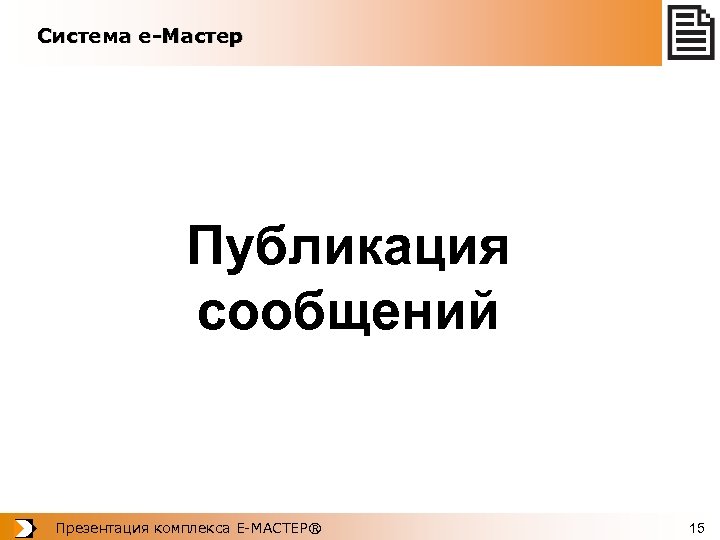 Система е-Мастер

Публикация сообщений

Презентация комплекса Е-МАСТЕР®

15